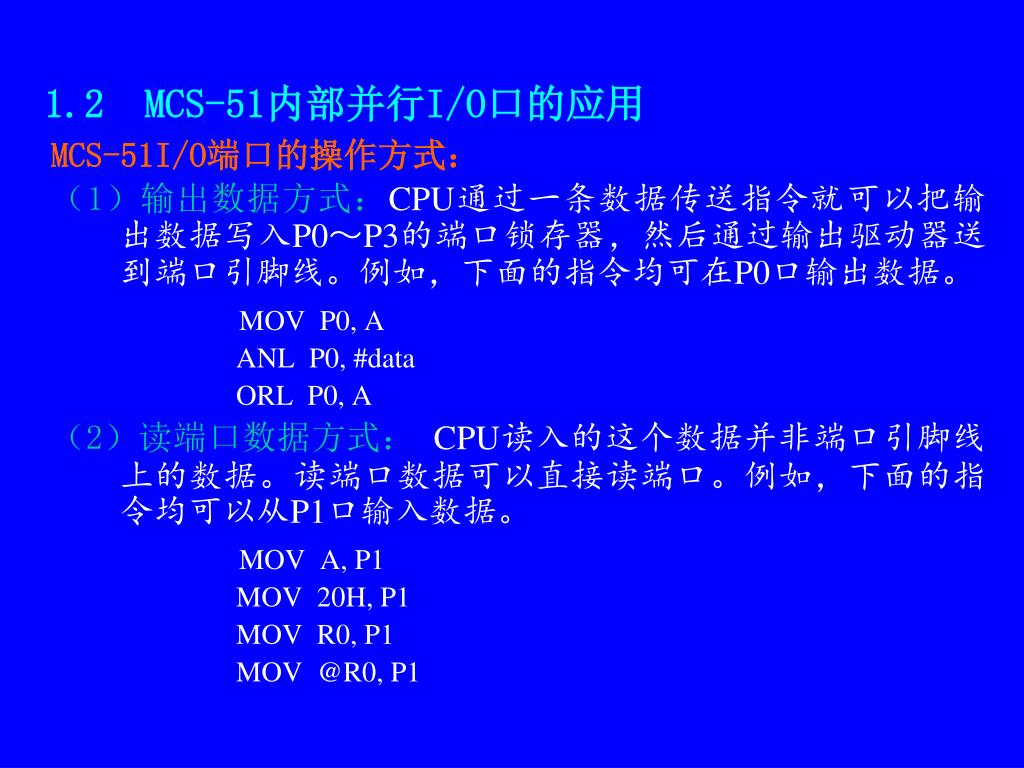 1.2 MCS-51内部并行I/O口的应用

MCS-51I/O端口的操作方式：

（1）输出数据方式：CPU通过一条数据传送指令就可以把输出数据写入P0～P3的端口锁存器，然后通过输出驱动器送到端口引脚线。例如，下面的指令均可在P0口输出数据。

MOV P0, A
ANL P0, #data
ORL P0, A

（2）读端口数据方式： CPU读入的这个数据并非端口引脚线上的数据。读端口数据可以直接读端口。例如，下面的指令均可以从P1口输入数据。

MOV A, P1
MOV 20H, P1
MOV R0, P1
MOV @R0, P1